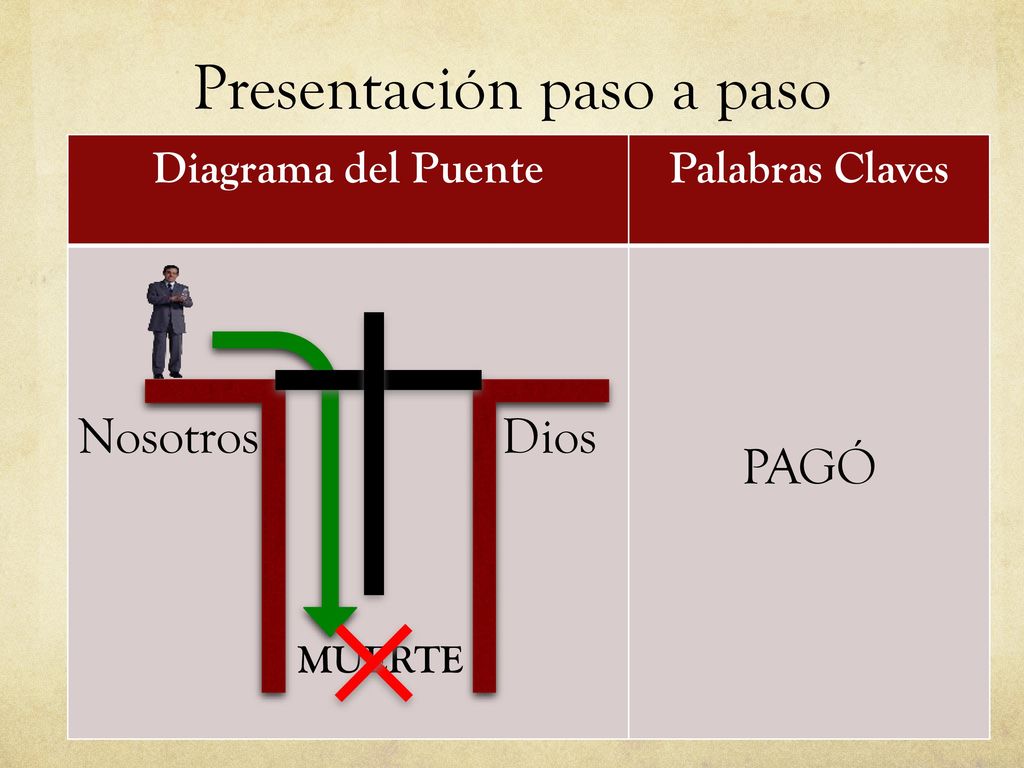 Presentación paso a paso

| Diagrama del Puente | Palabras Claves |
|---|---|
| Nosotros Dios MUERTE | PAGÓ |